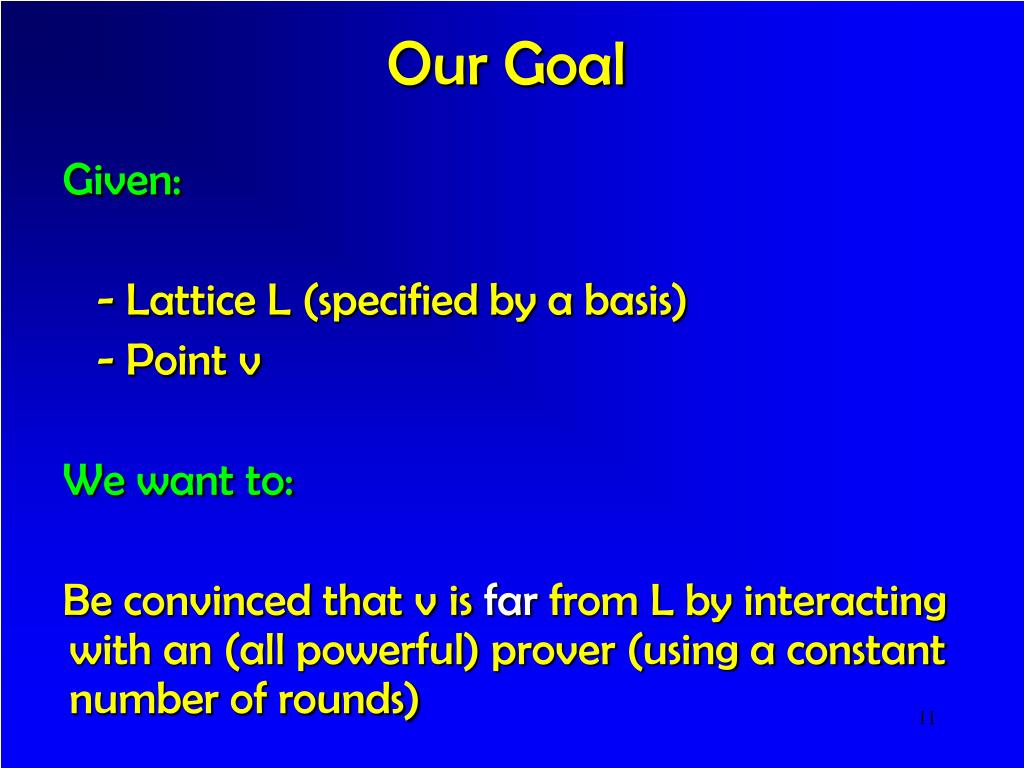 Our Goal

Given:

- Lattice L (specified by a basis)
- Point v

We want to:

Be convinced that v is far from L by interacting with an (all powerful) prover (using a constant number of rounds)

11